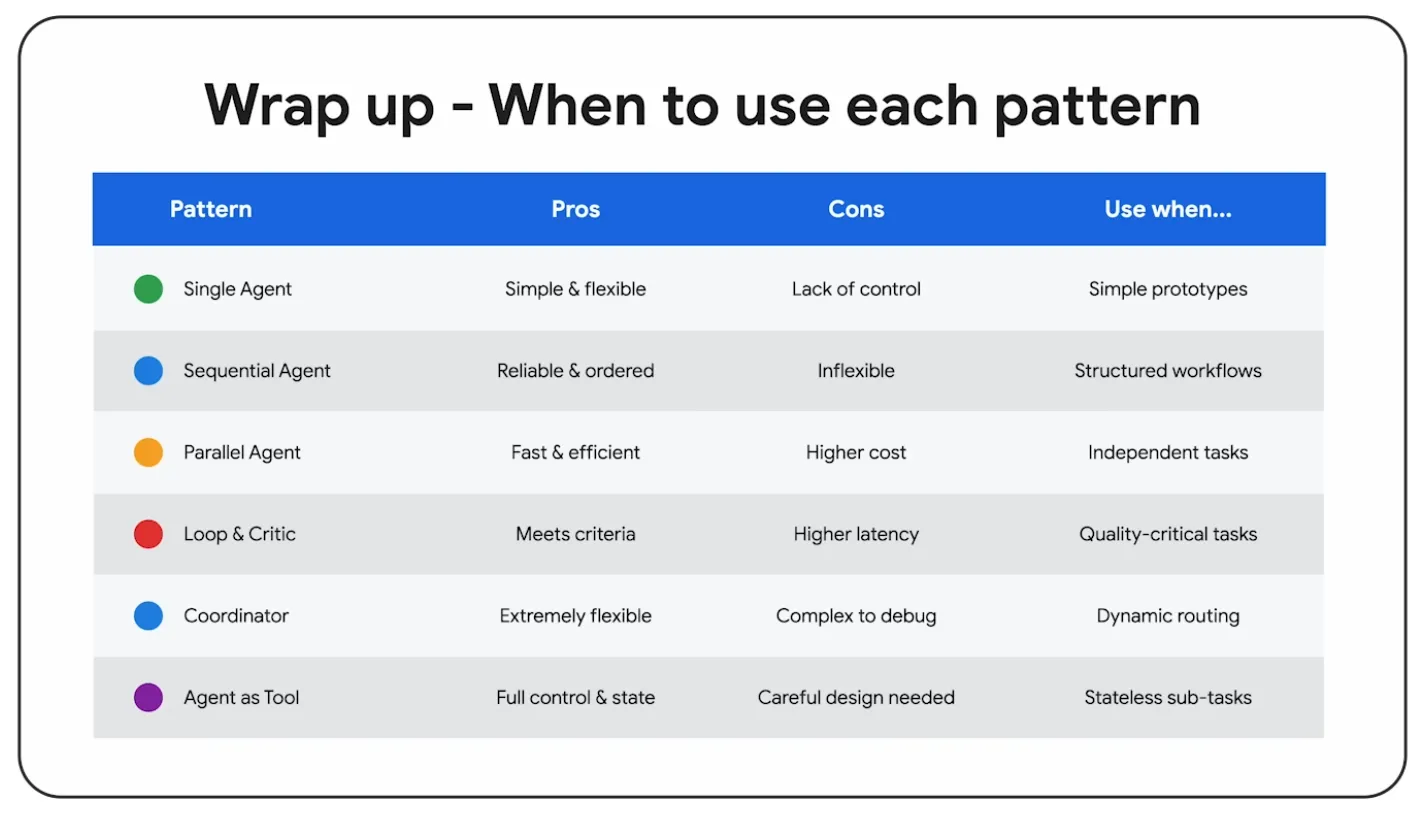 Wrap up - When to use each pattern

| Pattern | Pros | Cons | Use when... |
|---|---|---|---|
| Single Agent | Simple & flexible | Lack of control | Simple prototypes |
| Sequential Agent | Reliable & ordered | Inflexible | Structured workflows |
| Parallel Agent | Fast & efficient | Higher cost | Independent tasks |
| Loop & Critic | Meets criteria | Higher latency | Quality-critical tasks |
| Coordinator | Extremely flexible | Complex to debug | Dynamic routing |
| Agent as Tool | Full control & state | Careful design needed | Stateless sub-tasks |